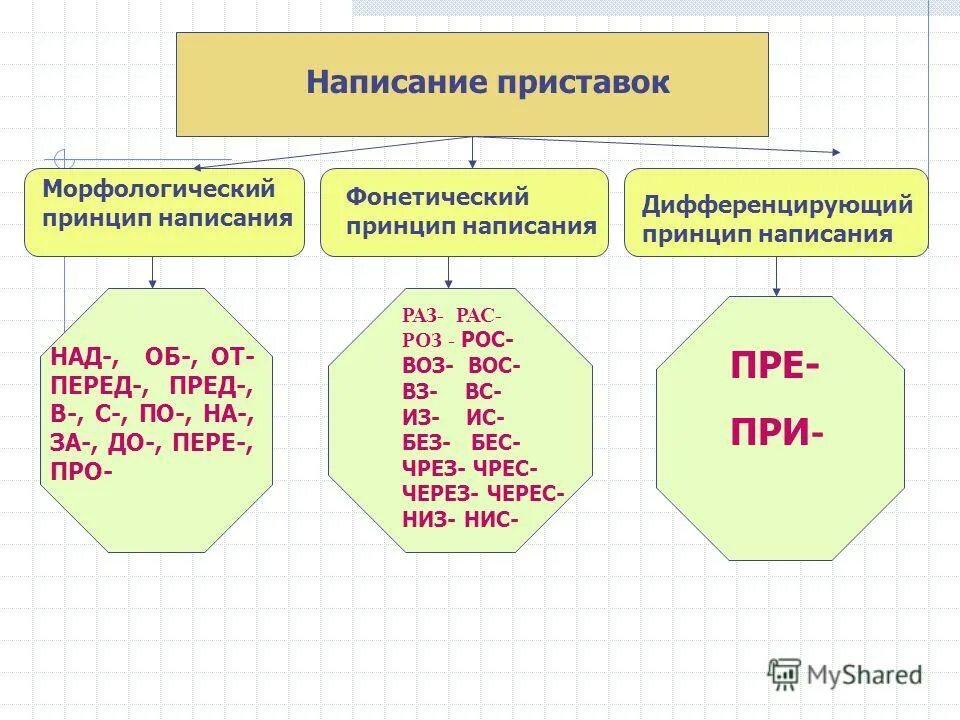 Написание приставок

Морфологический принцип написания

Фонетический принцип написания

Дифференцирующий принцип написания

НАД-, ОБ-, ОТ- ПЕРЕД-, ПРЕД-, В-, С-, ПО-, НА-, ЗА-, ДО-, ПЕРЕ-, ПРО-

РАЗ- РАС-
РОЗ - РОС-
ВОЗ- ВОС-
ВЗ- ВС-
ИЗ- ИС-
БЕЗ- БЕС-
ЧРЕЗ- ЧРЕС-
ЧЕРЕЗ- ЧЕРЕС-
НИЗ- НИС-

ПРЕ-
ПРИ-

MyShared